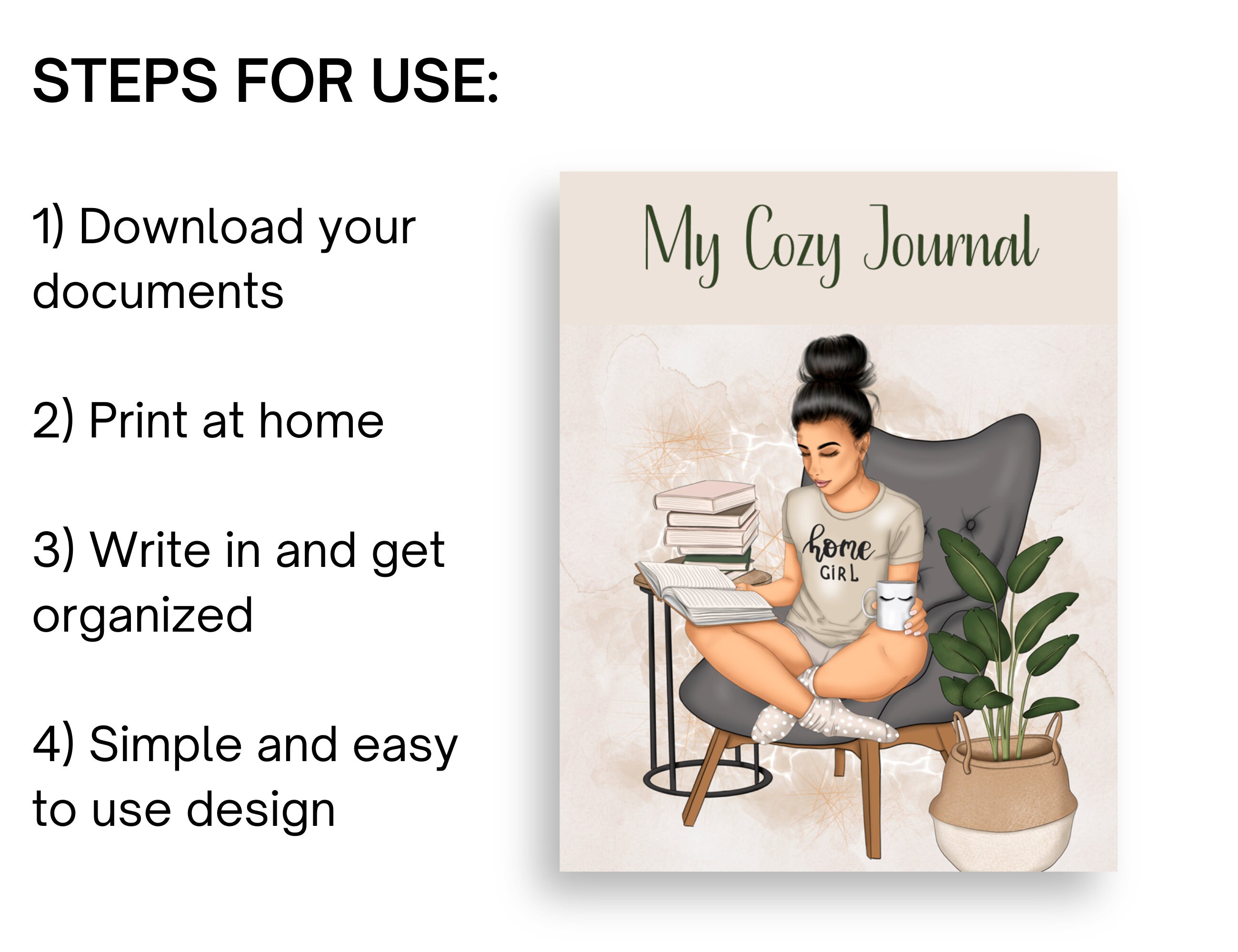 STEPS FOR USE:

1) Download your documents

2) Print at home

3) Write in and get organized

4) Simple and easy to use design

My Cozy Journal

home GIRL